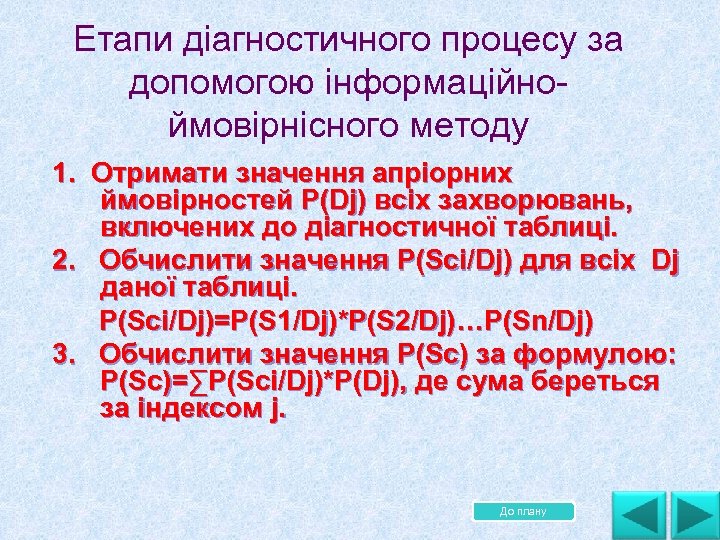 Етапи діагностичного процесу за допомогою інформаційно-ймовірнісного методу

1. Отримати значення апріорних ймовірностей P(Dj) всіх захворювань, включених до діагностичної таблиці.

2. Обчислити значення P(Sci/Dj) для всіх Dj даної таблиці.

P(Sci/Dj)=P(S1/Dj)*P(S2/Dj)…P(Sn/Dj)

3. Обчислити значення P(Sc) за формулою: P(Sc)=∑P(Sci/Dj)*P(Dj), де сума береться за індексом j.

До плану